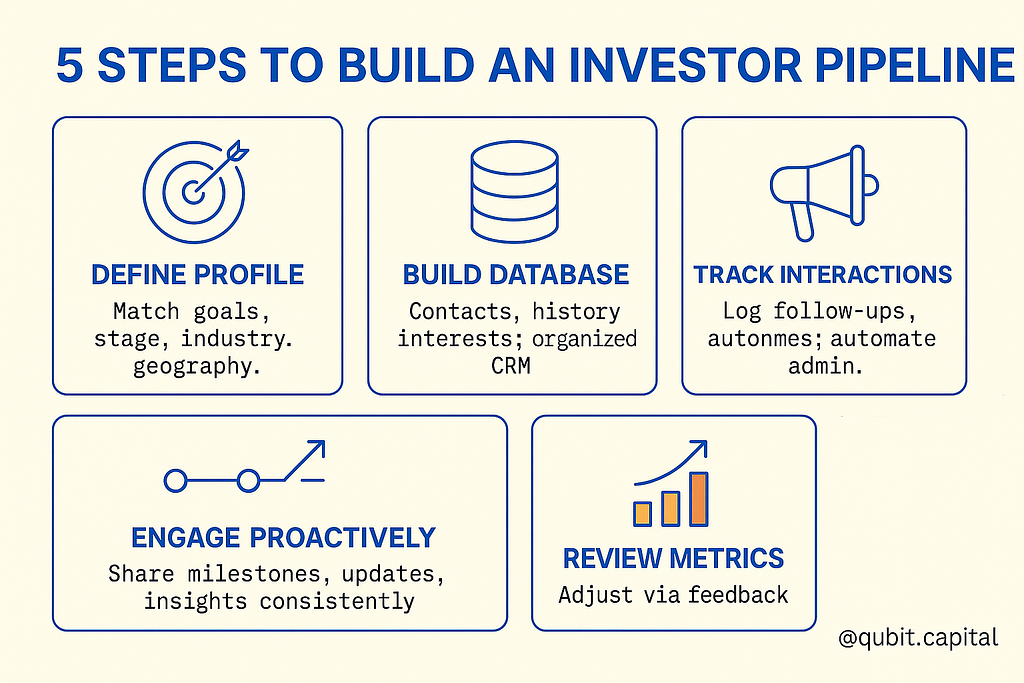 5 STEPS TO BUILD AN INVESTOR PIPELINE

DEFINE PROFILE
Match goals, stage, industry. geography.

BUILD DATABASE
Contacts, history interests; organized CRM

TRACK INTERACTIONS
Log follow-ups, autonmes; automate admin.

ENGAGE PROACTIVELY
Share milestones, updates, insights consistently

REVIEW METRICS
Adjust via feedback

@qubit.capital